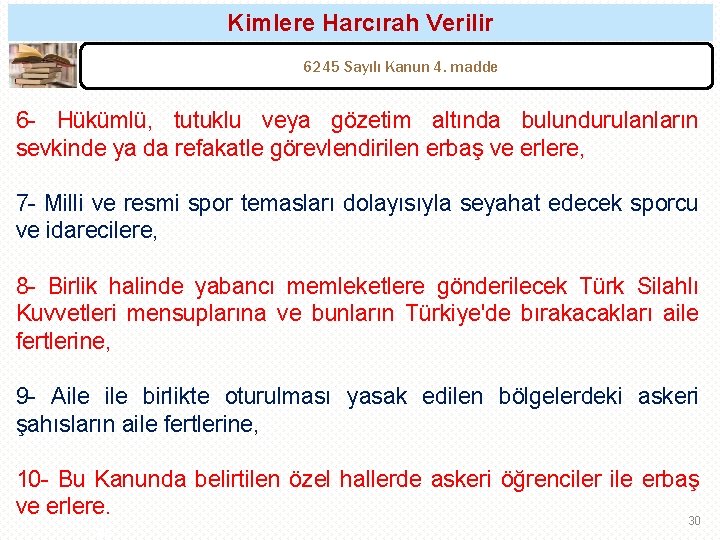 Kimlere Harcırah Verilir

6245 Sayılı Kanun 4. madde

6- Hükümlü, tutuklu veya gözetim altında bulundurulanların sevkinde ya da refakatle görevlendirilen erbaş ve erlere,

7- Milli ve resmi spor temasları dolayısıyla seyahat edecek sporcu ve idarecilere,

8- Birlik halinde yabancı memleketlere gönderilecek Türk Silahlı Kuvvetleri mensuplarına ve bunların Türkiye'de bırakacakları aile fertlerine,

9- Aile ile birlikte oturulması yasak edilen bölgelerdeki askeri şahısların aile fertlerine,

10- Bu Kanunda belirtilen özel hallerde askeri öğrenciler ile erbaş ve erlere.

30